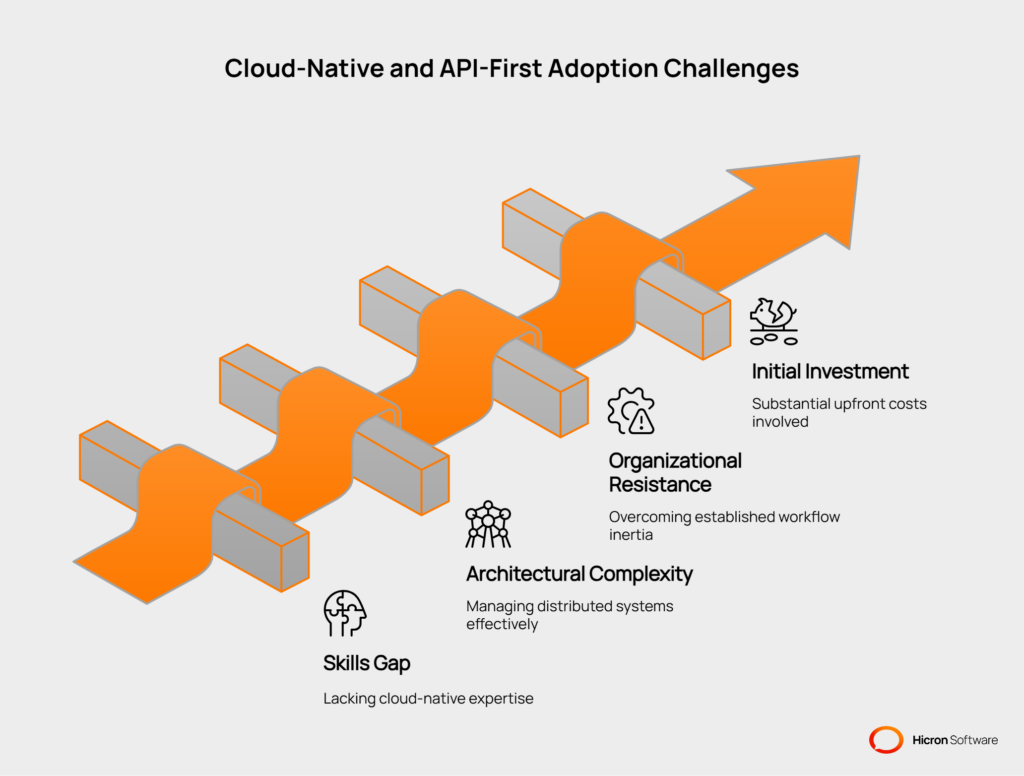 Cloud-Native and API-First Adoption Challenges

Initial Investment

Substantial upfront costs involved

Organizational Resistance

Overcoming established workflow inertia

Architectural Complexity

Managing distributed systems effectively

Skills Gap

Lacking cloud-native expertise

Hicron Software